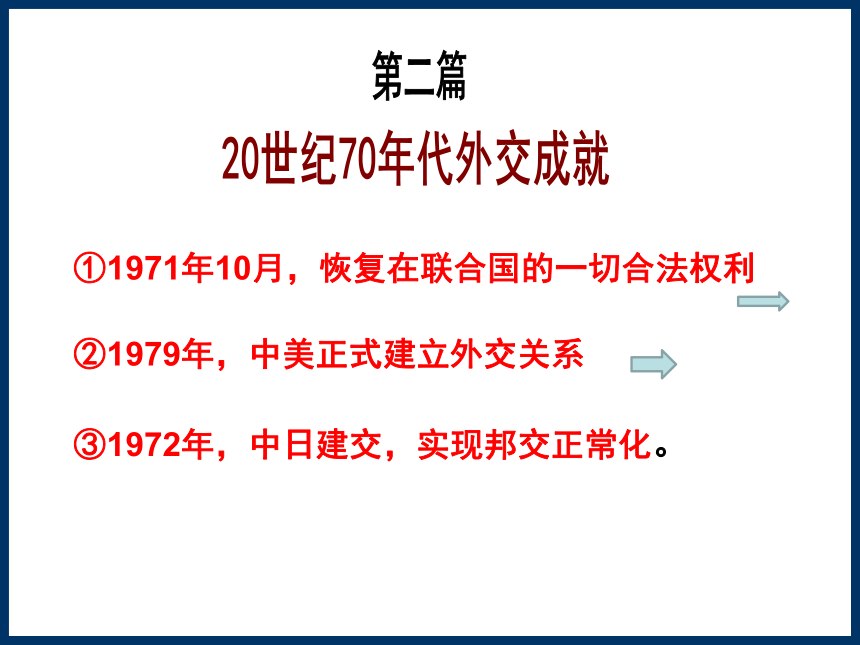 第二篇

20世纪70年代外交成就

①1971年10月，恢复在联合国的一切合法权利

②1979年，中美正式建立外交关系

③1972年，中日建交，实现邦交正常化。